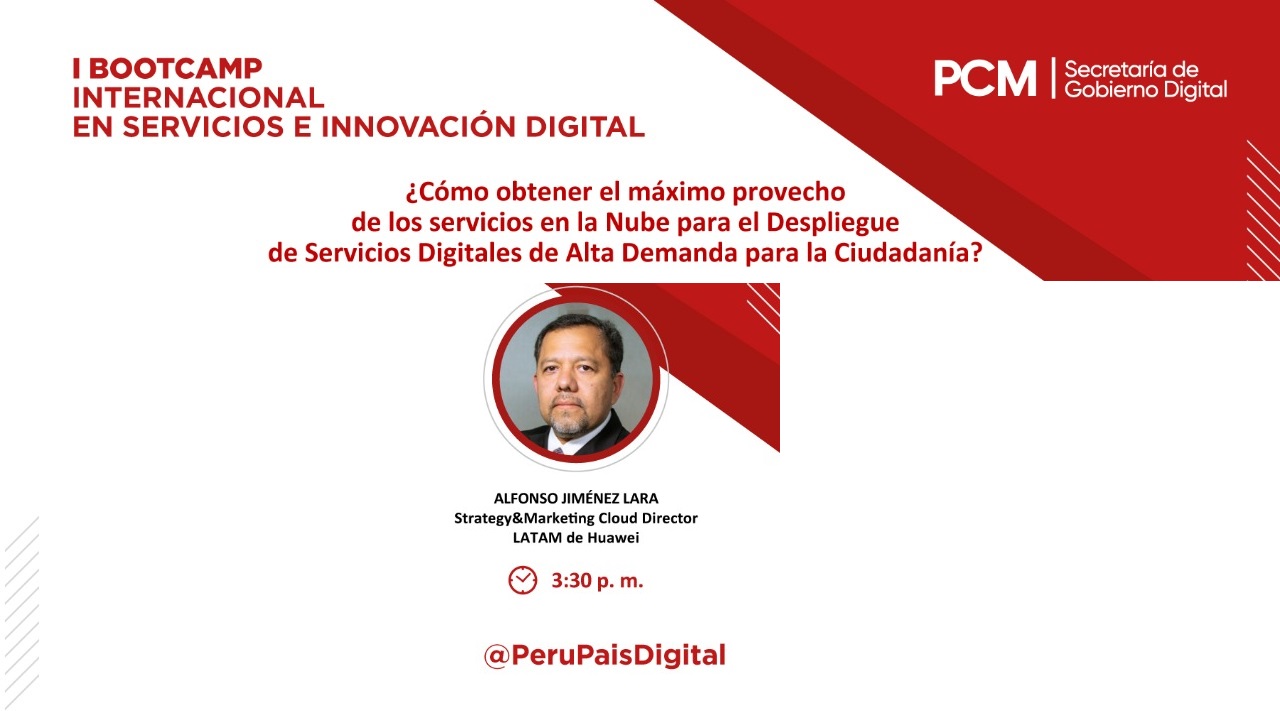 I BOOTCAMP
INTERNACIONAL
EN SERVICIOS E INNOVACIÓN DIGITAL

PCM | Secretaría de Gobierno Digital

¿Cómo obtener el máximo provecho de los servicios en la Nube para el Despliegue de Servicios Digitales de Alta Demanda para la Ciudadanía?

ALFONSO JIMÉNEZ LARA
Strategy&Marketing Cloud Director
LATAM de Huawei

3:30 p. m.

@PeruPaisDigital